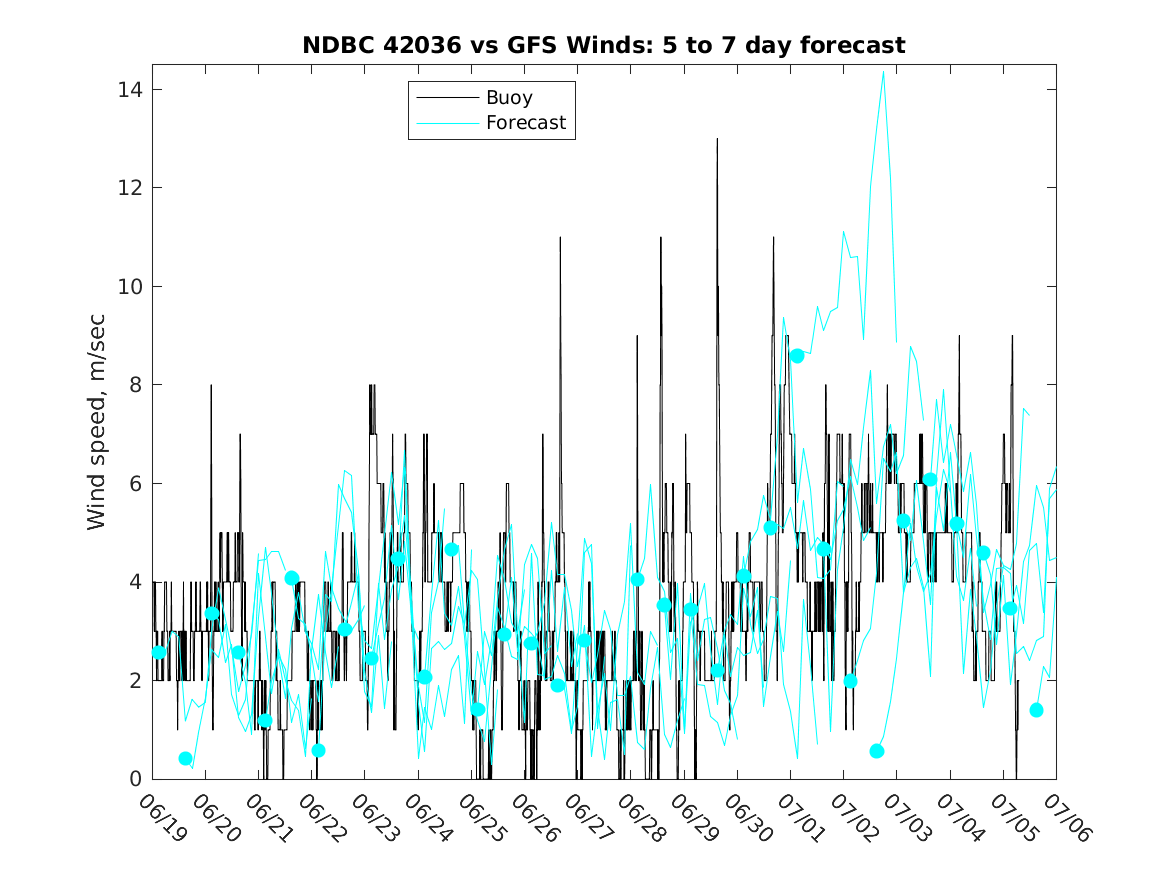 NDBC 42036 vs GFS Winds: 5 to 7 day forecast

Buoy
Forecast

Wind speed, m/sec

14
12
10
8
6
4
2
0

06/19 06/20 06/21 06/22 06/23 06/24 06/25 06/26 06/27 06/28 06/29 06/30 07/01 07/02 07/03 07/04 07/05 07/06